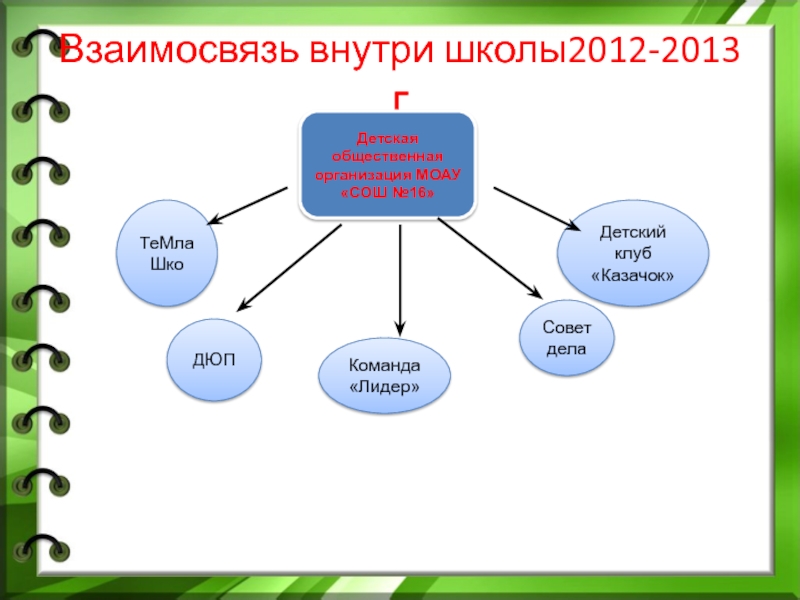 Взаимосвязь внутри школы2012-2013 г

Детская общественная организация МОАУ «СОШ №16»

ТеМла Шко

ДЮП

Команда «Лидер»

Совет дела

Детский клуб «Казачок»